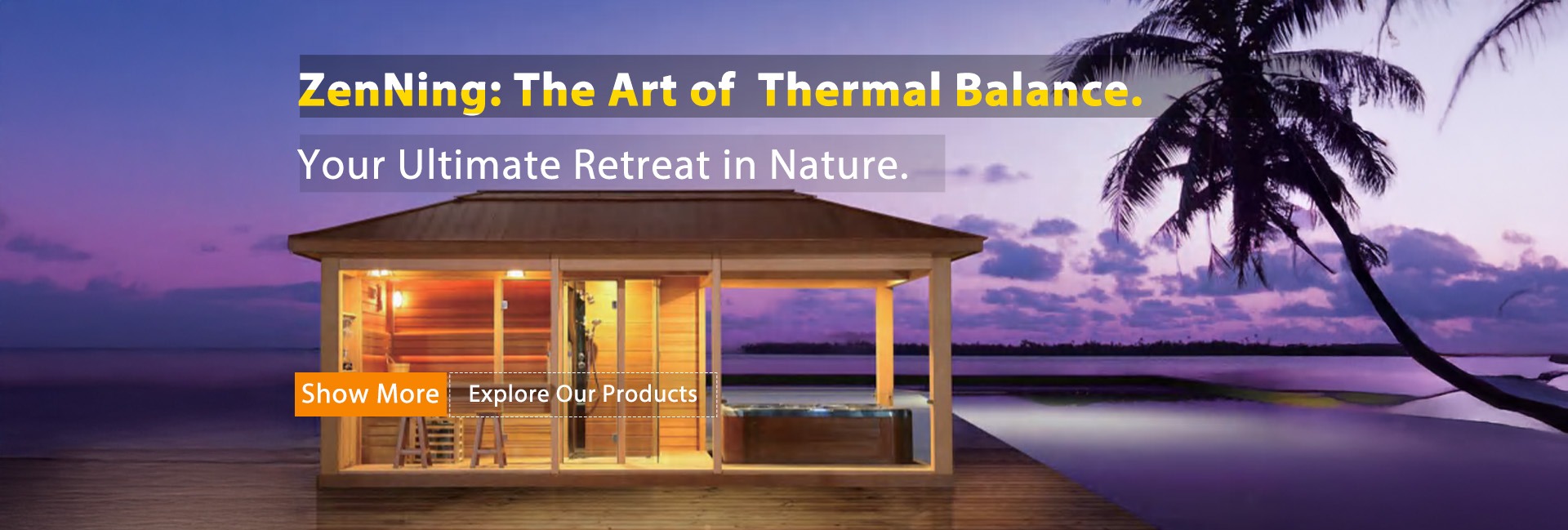 ZenNing: The Art of  Thermal Balance.

Your Ultimate Retreat in Nature.

Show More

Explore Our Products